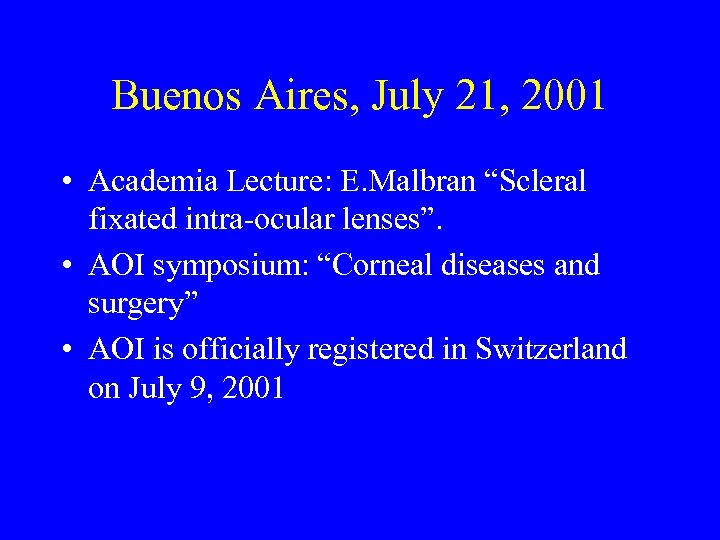 Buenos Aires, July 21, 2001

• Academia Lecture: E.Malbran “Scleral fixated intra-ocular lenses”.

• AOI symposium: “Corneal diseases and surgery”

• AOI is officially registered in Switzerland on July 9, 2001